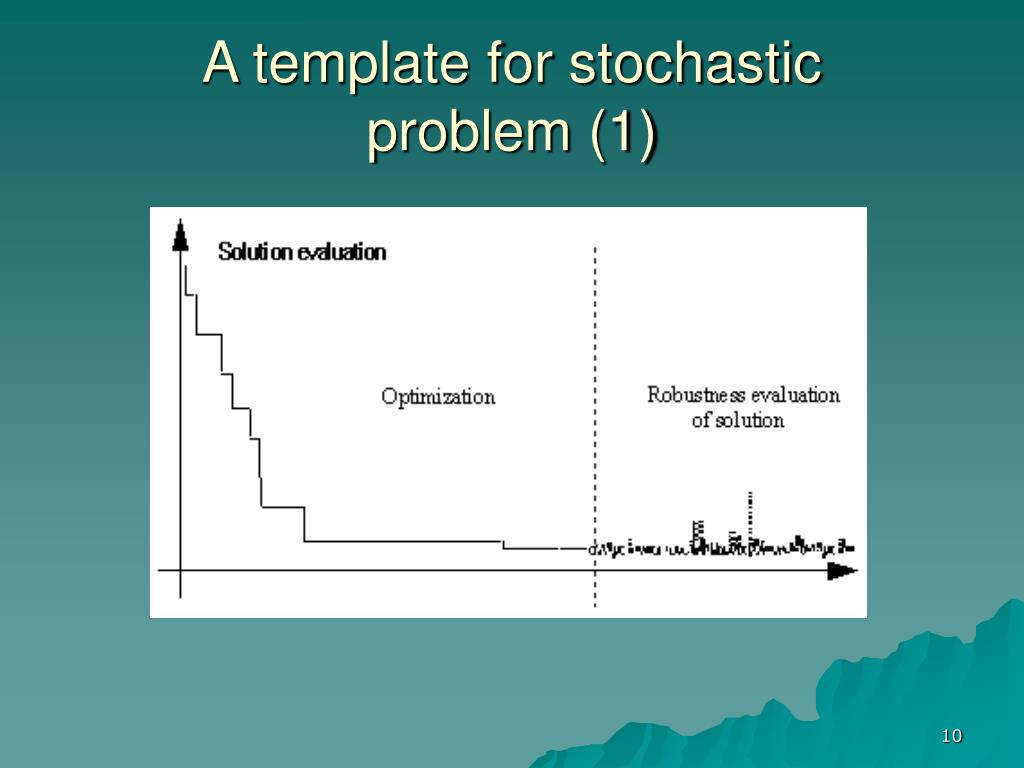 A template for stochastic problem (1)

Solution evaluation

Optimization

Robustness evaluation of solution

10